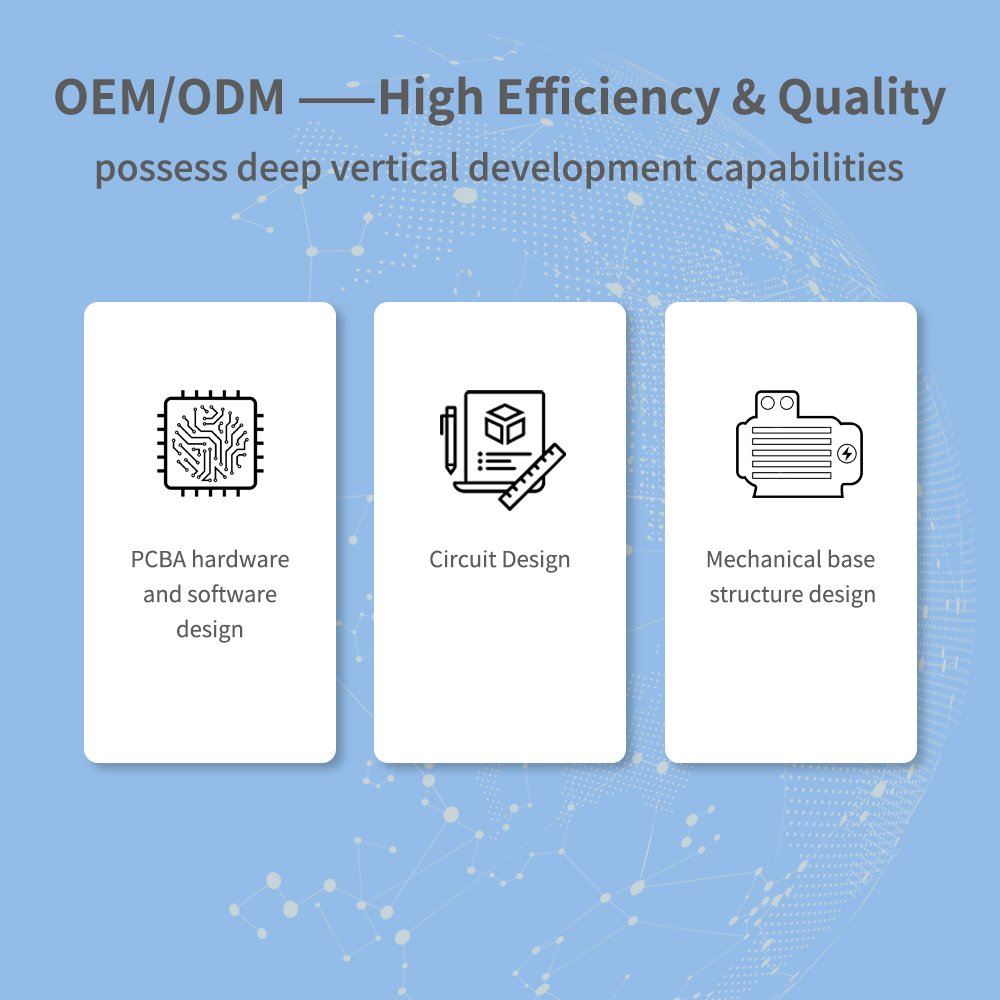 OEM/ODM ——High Efficiency & Quality

possess deep vertical development capabilities

PCBA hardware and software design

Circuit Design

Mechanical base structure design